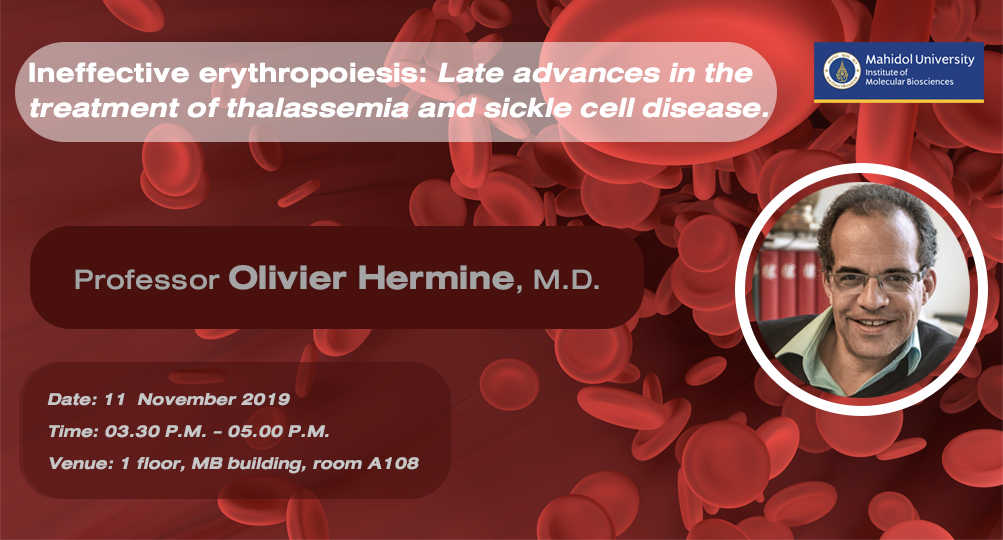 Ineffective erythropoiesis: Late advances in the treatment of thalassemia and sickle cell disease.

Mahidol University
Institute of Molecular Biosciences

Professor Olivier Hermine, M.D.

Date: 11 November 2019
Time: 03.30 P.M. - 05.00 P.M.
Venue: 1 floor, MB building, room A108